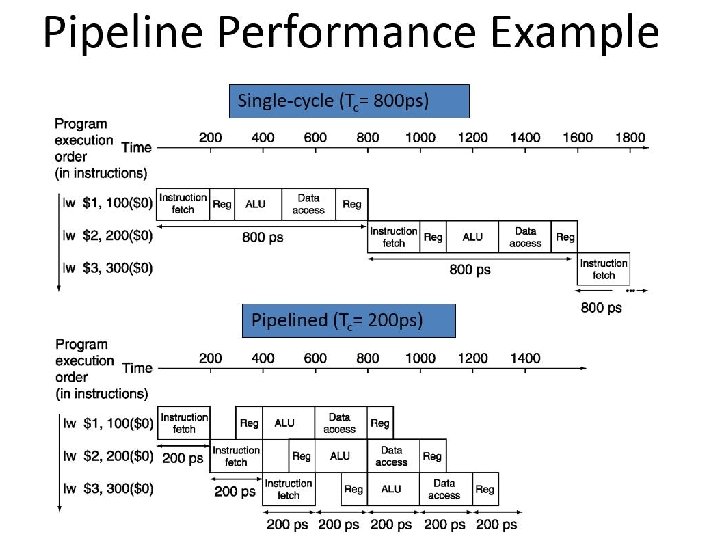 Pipeline Performance Example

Single-cycle ($T_c$= 800ps)

Program execution order (in instructions)

Time 200 400 600 800 1000 1200 1400 1600 1800

lw $1, 100($0) Instruction fetch Reg ALU Data access Reg

800 ps

lw $2, 200($0) Instruction fetch Reg ALU Data access Reg

800 ps

lw $3, 300($0) Instruction fetch

800 ps

Pipelined ($T_c$= 200ps)

Program execution order (in instructions)

Time 200 400 600 800 1000 1200 1400

lw $1, 100($0) Instruction fetch Reg ALU Data access Reg

200 ps

lw $2, 200($0) Instruction fetch Reg ALU Data access Reg

200 ps

lw $3, 300($0) Instruction fetch Reg ALU Data access Reg

200 ps 200 ps 200 ps 200 ps 200 ps